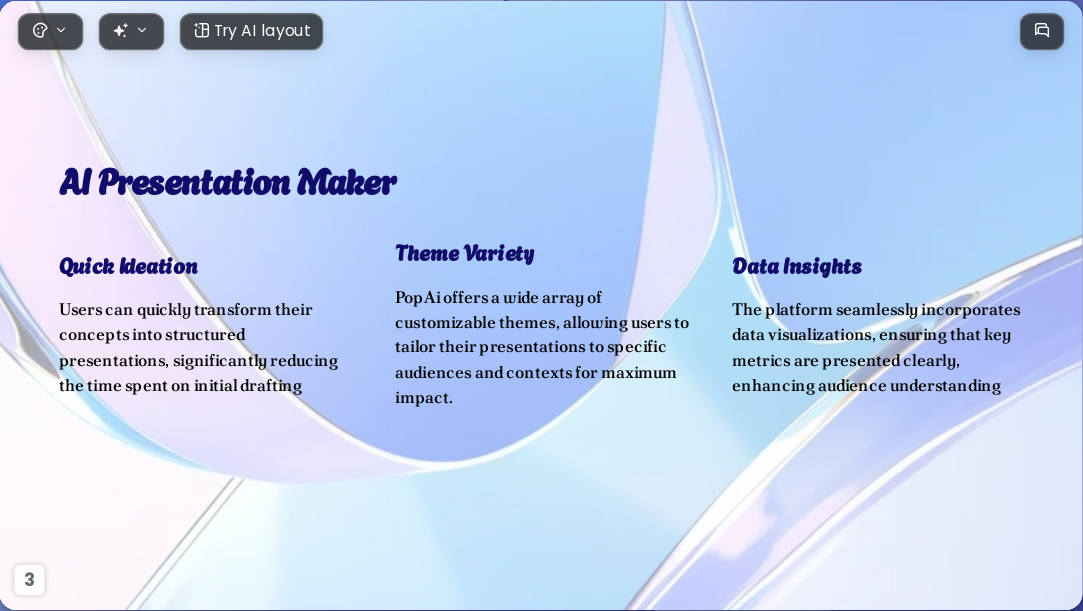 Try AI layout

AI Presentation Maker

Quick Ideation

Users can quickly transform their concepts into structured presentations, significantly reducing the time spent on initial drafting

Theme Variety

PopAi offers a wide array of customizable themes, allowing users to tailor their presentations to specific audiences and contexts for maximum impact.

Data Insights

The platform seamlessly incorporates data visualizations, ensuring that key metrics are presented clearly, enhancing audience understanding

3